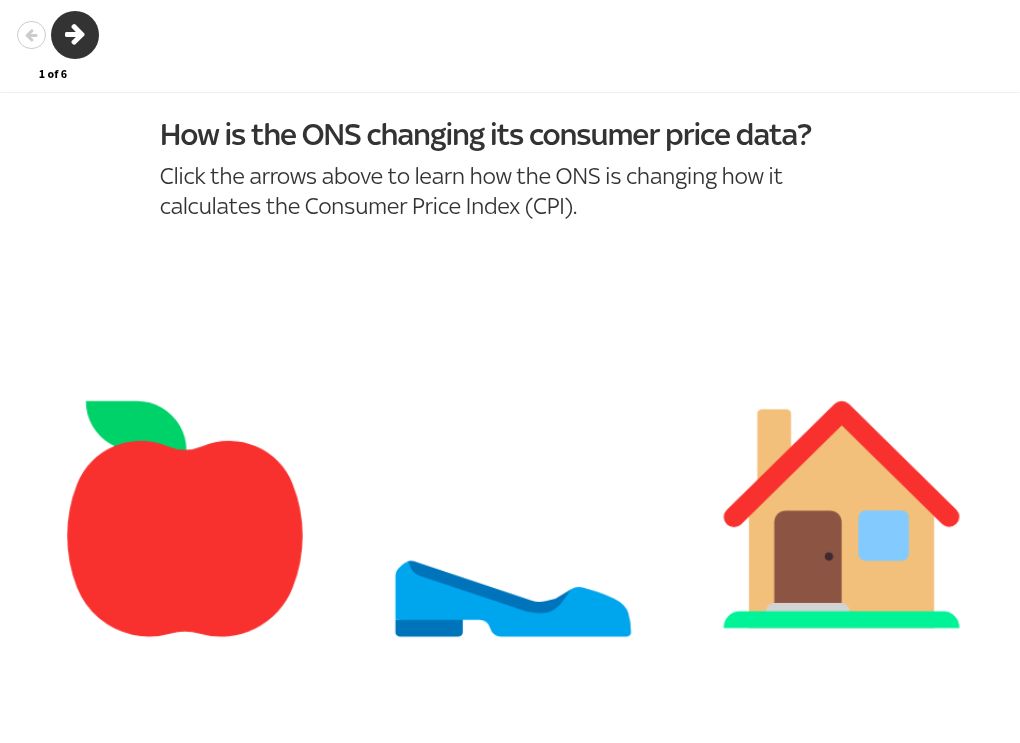 1 of 6

How is the ONS changing its consumer price data?

Click the arrows above to learn how the ONS is changing how it calculates the Consumer Price Index (CPI).